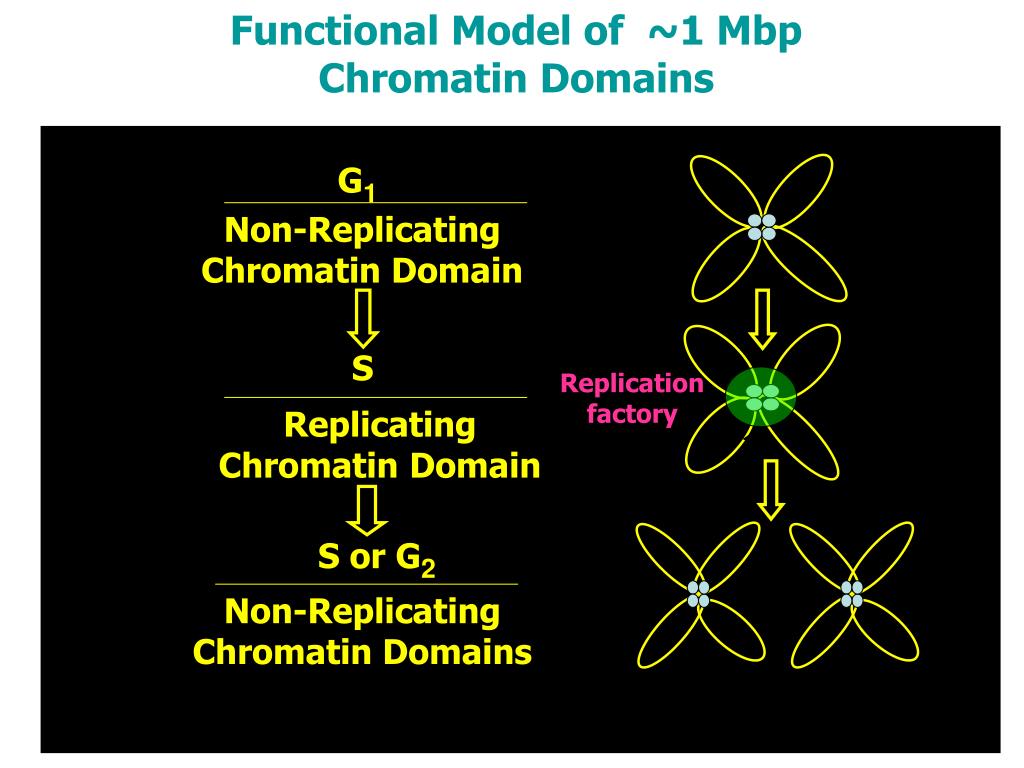 Functional Model of ~1 Mbp Chromatin Domains

$G_1$

Non-Replicating Chromatin Domain

S

Replicating Chromatin Domain

S or $G_2$

Non-Replicating Chromatin Domains

Replication factory